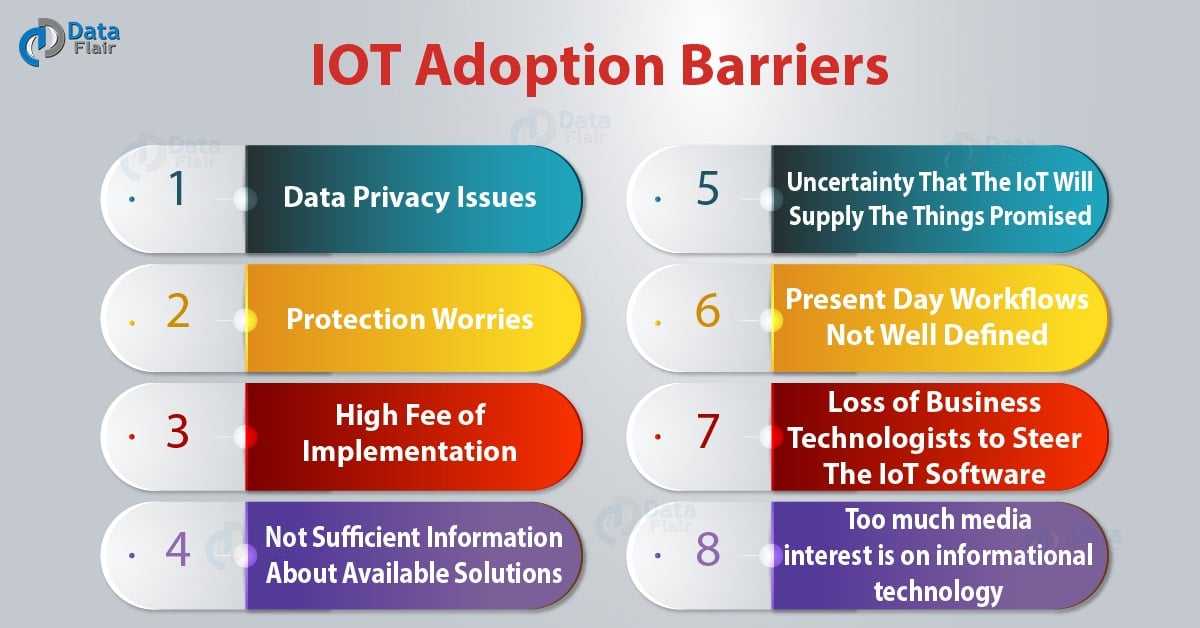 Data Flair

IOT Adoption Barriers

1 Data Privacy Issues

2 Protection Worries

3 High Fee of Implementation

4 Not Sufficient Information About Available Solutions

5 Uncertainty That The IoT Will Supply The Things Promised

6 Present Day Workflows Not Well Defined

7 Loss of Business Technologists to Steer The IoT Software

8 Too much media interest is on informational technology